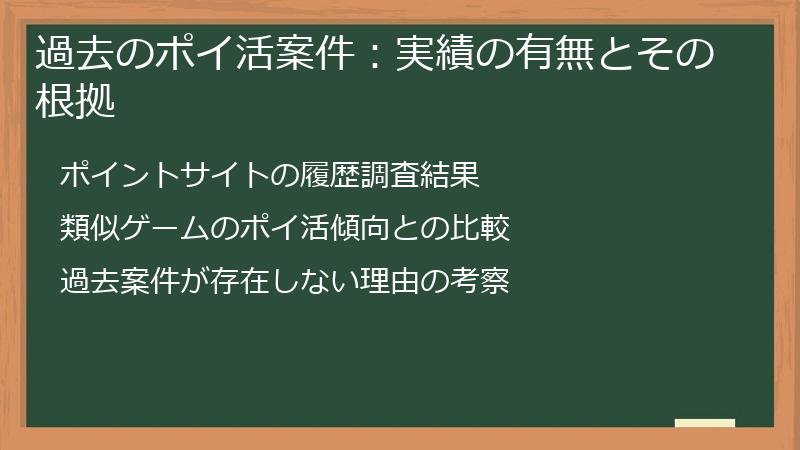 過去のポイ活案件：実績の有無とその根拠

ポイントサイトの履歴調査結果

類似ゲームのポイ活傾向との比較

過去案件が存在しない理由の考察